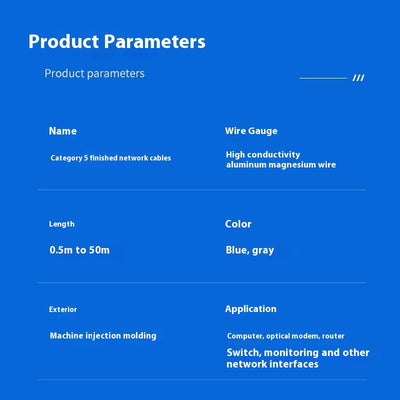 Product Parameters

Product parameters

///

Name

Category 5 finished network cables

Wire Gauge

High conductivity aluminum magnesium wire

Length

0.5m to 50m

Color

Blue, gray

Exterior

Machine injection molding

Application

Computer, optical modem, router

Switch, monitoring and other network interfaces